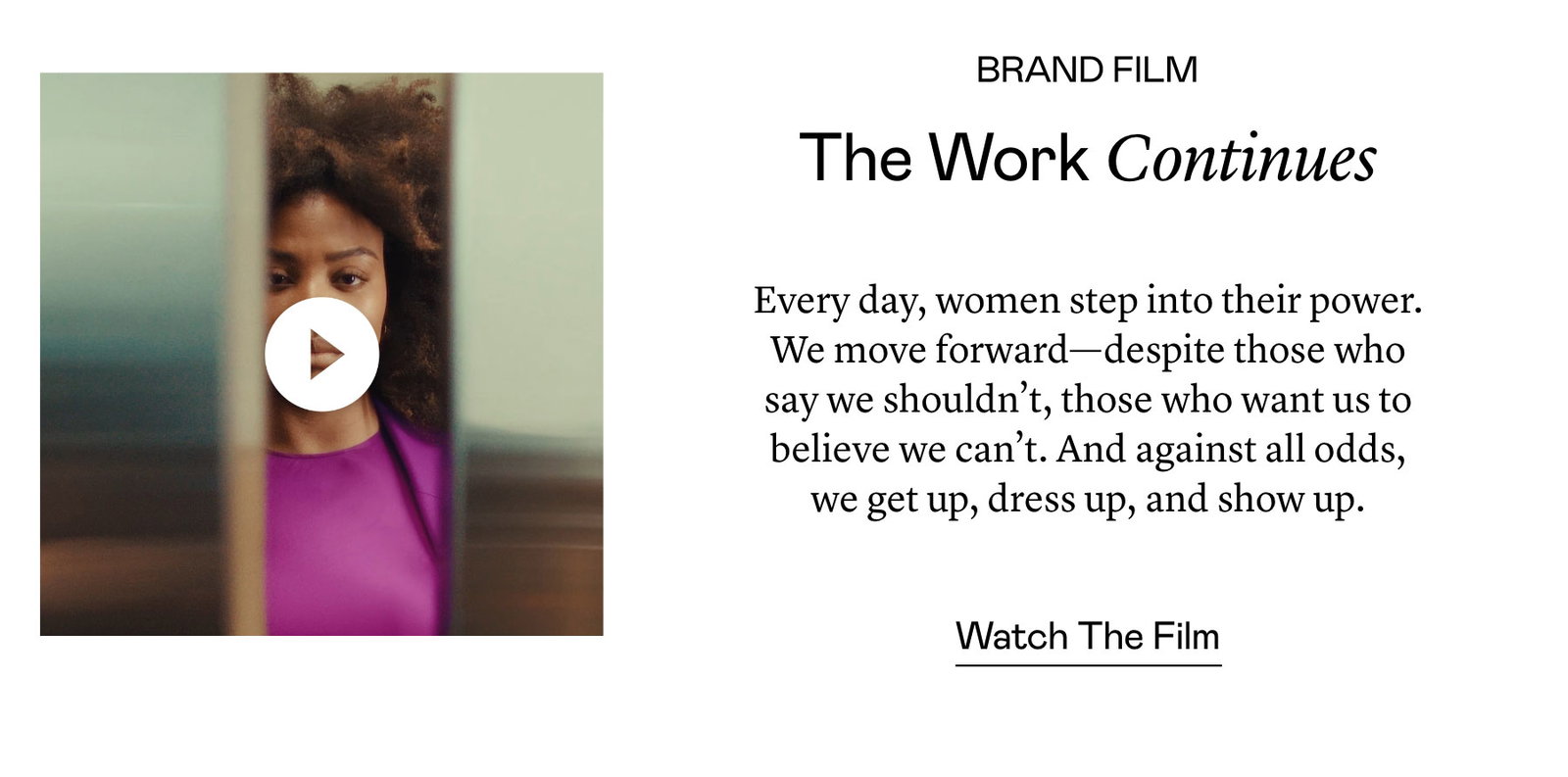 BRAND FILM

The Work Continues

Every day, women step into their power. We move forward—despite those who say we shouldn’t, those who want us to believe we can’t. And against all odds, we get up, dress up, and show up.

Watch The Film